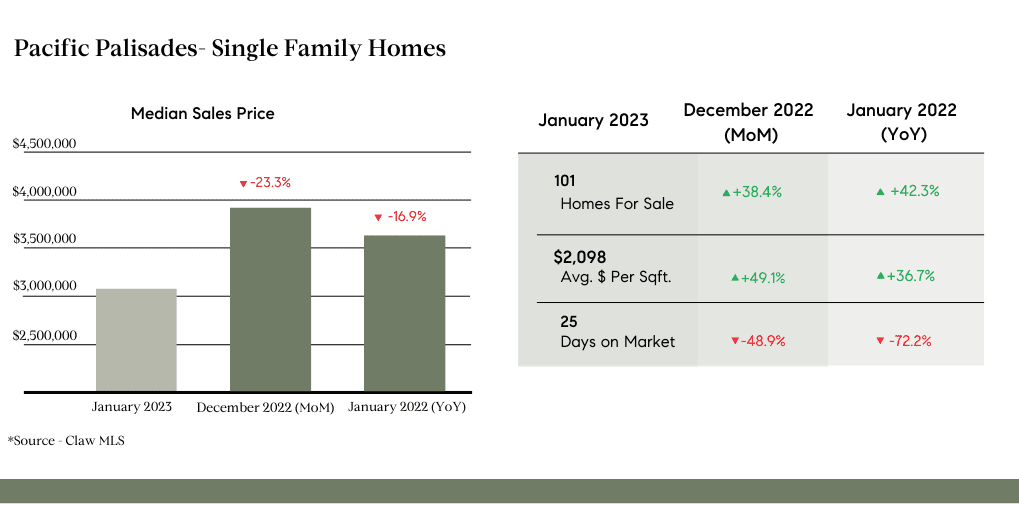 Pacific Palisades- Single Family Homes

Median Sales Price

$4,500,000
$4,000,000
$3,500,000
$3,000,000
$2,500,000

▼ -23.3%
▼ -16.9%

January 2023
December 2022 (MoM)
January 2022 (YoY)

*Source - Claw MLS

| January 2023 | December 2022 (MoM) | January 2022 (YoY) |
|---|---|---|
| 101 Homes For Sale | ▲+38.4% | ▲ +42.3% |
| $2,098 Avg. $ Per Sqft. | ▲+49.1% | ▲+36.7% |
| 25 Days on Market | ▼-48.9% | ▼ -72.2% |